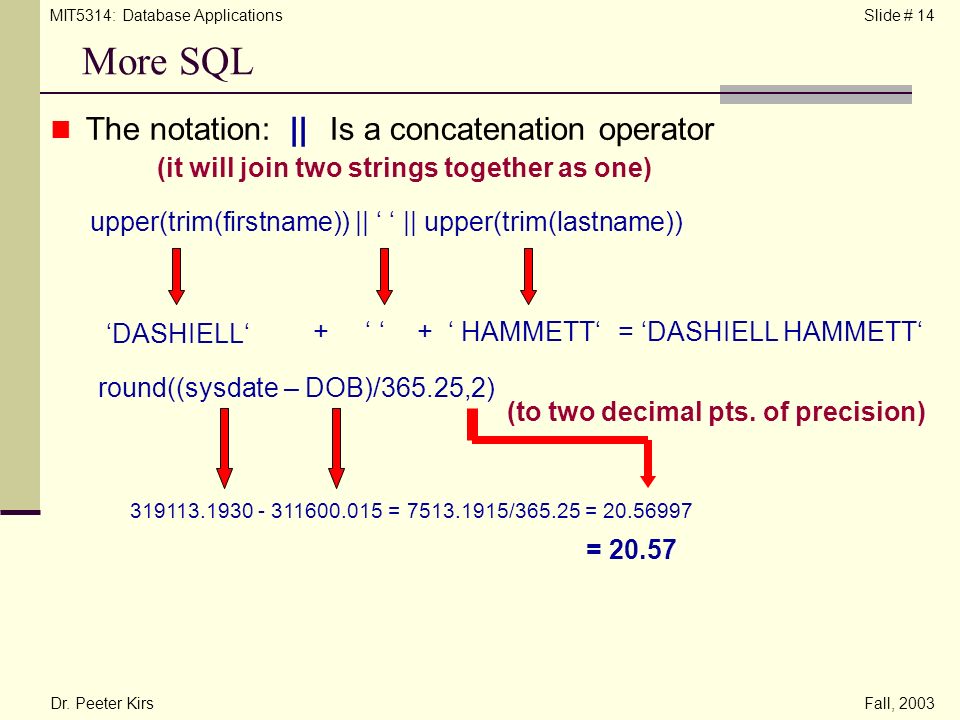 MIT5314: Database Applications

Slide # 14

More SQL

The notation: || Is a concatenation operator

(it will join two strings together as one)

upper(trim(firstname)) || ‘ ‘ || upper(trim(lastname))

‘DASHIELL‘ + ‘ ‘ + ‘ HAMMETT‘ = ‘DASHIELL HAMMETT‘

round((sysdate – DOB)/365.25,2)

(to two decimal pts. of precision)

319113.1930 - 311600.015 = 7513.1915/365.25 = 20.56997

= 20.57

Dr. Peeter Kirs

Fall, 2003